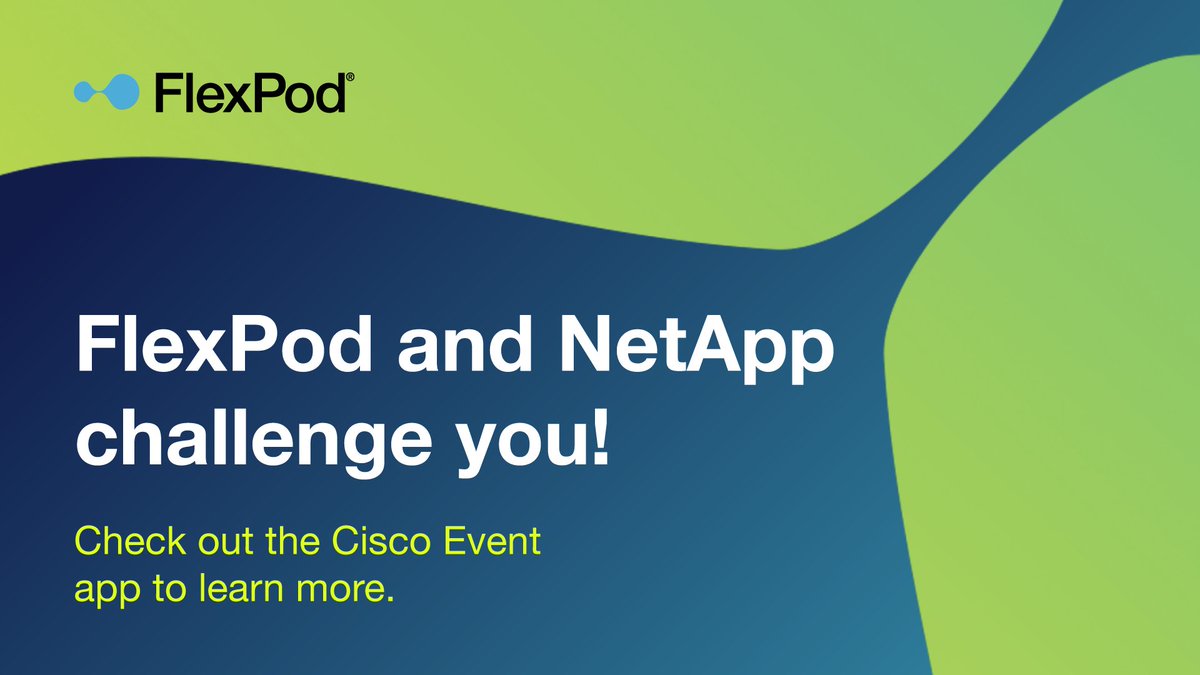 FlexPod®

FlexPod and NetApp challenge you!

Check out the Cisco Event app to learn more.